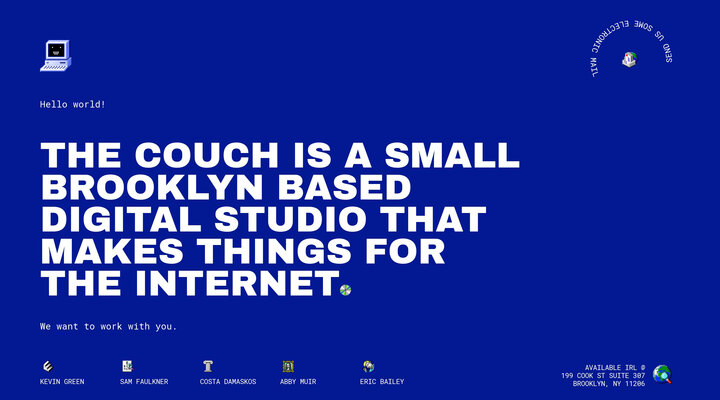 SEND US SOME ELECTRONIC MAIL

Hello world!

THE COUCH IS A SMALL BROOKLYN BASED DIGITAL STUDIO THAT MAKES THINGS FOR THE INTERNET.

We want to work with you.

KEVIN GREEN

SAM FAULKNER

COSTA DAMASKOS

ABBY MUIR

ERIC BAILEY

AVAILABLE IRL @
199 COOK ST SUITE 307
BROOKLYN, NY 11206